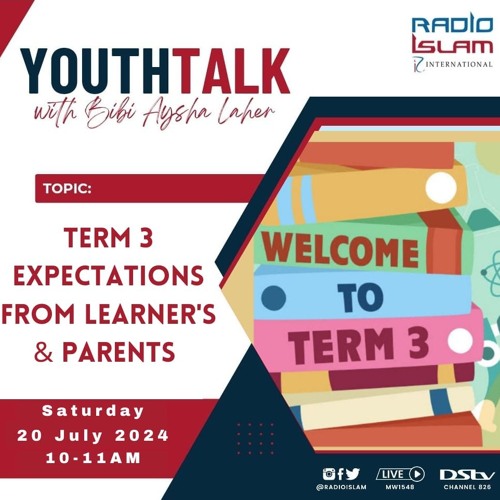 RADIO ISLAM INTERNATIONAL

YOUTHTALK
with Bibi Aysha Laher

TOPIC:

TERM 3 EXPECTATIONS FROM LEARNER'S & PARENTS

WELCOME TO TERM 3

Saturday
20 July 2024
10-11AM

@RADIOISLAM

LIVE
MW1548

DStv
CHANNEL 826